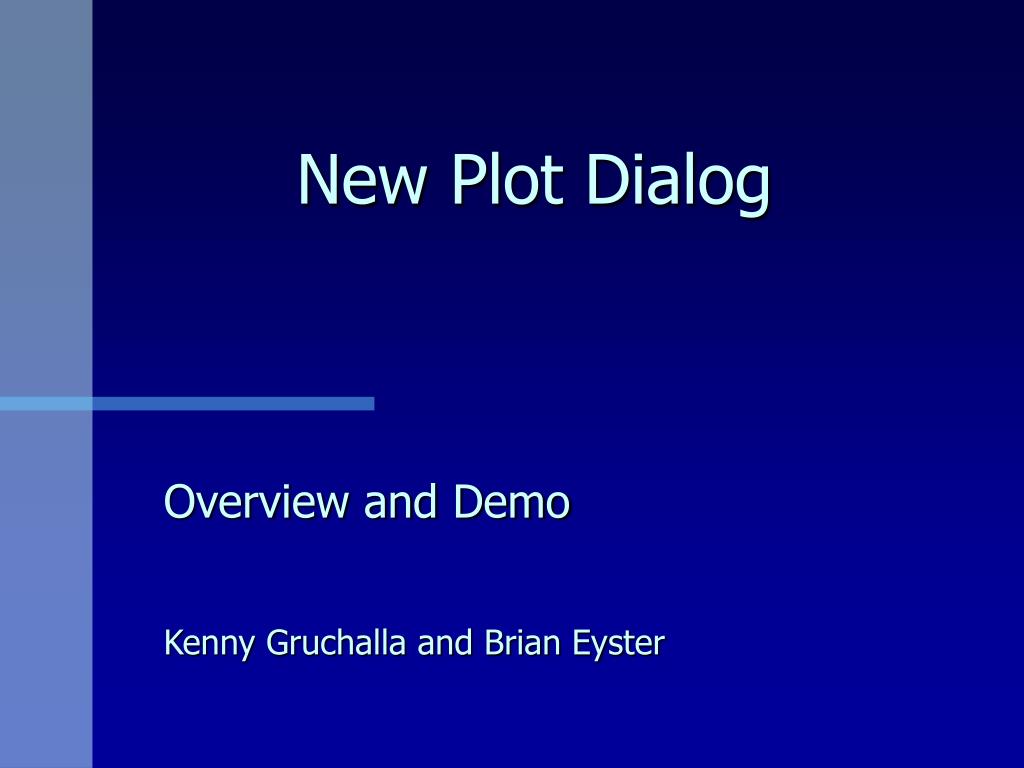 New Plot Dialog

Overview and Demo

Kenny Gruchalla and Brian Eyster